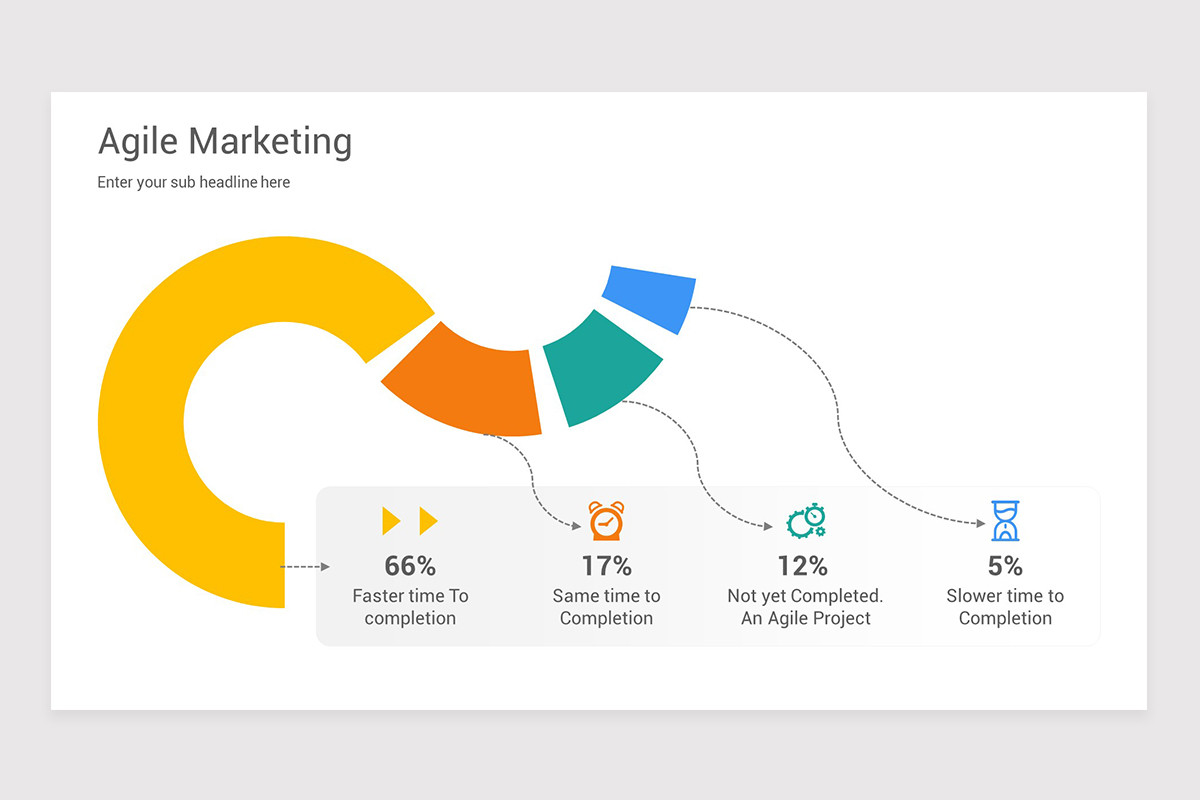 Agile Marketing

Enter your sub headline here

66%
Faster time To completion

17%
Same time to Completion

12%
Not yet Completed. An Agile Project

5%
Slower time to Completion